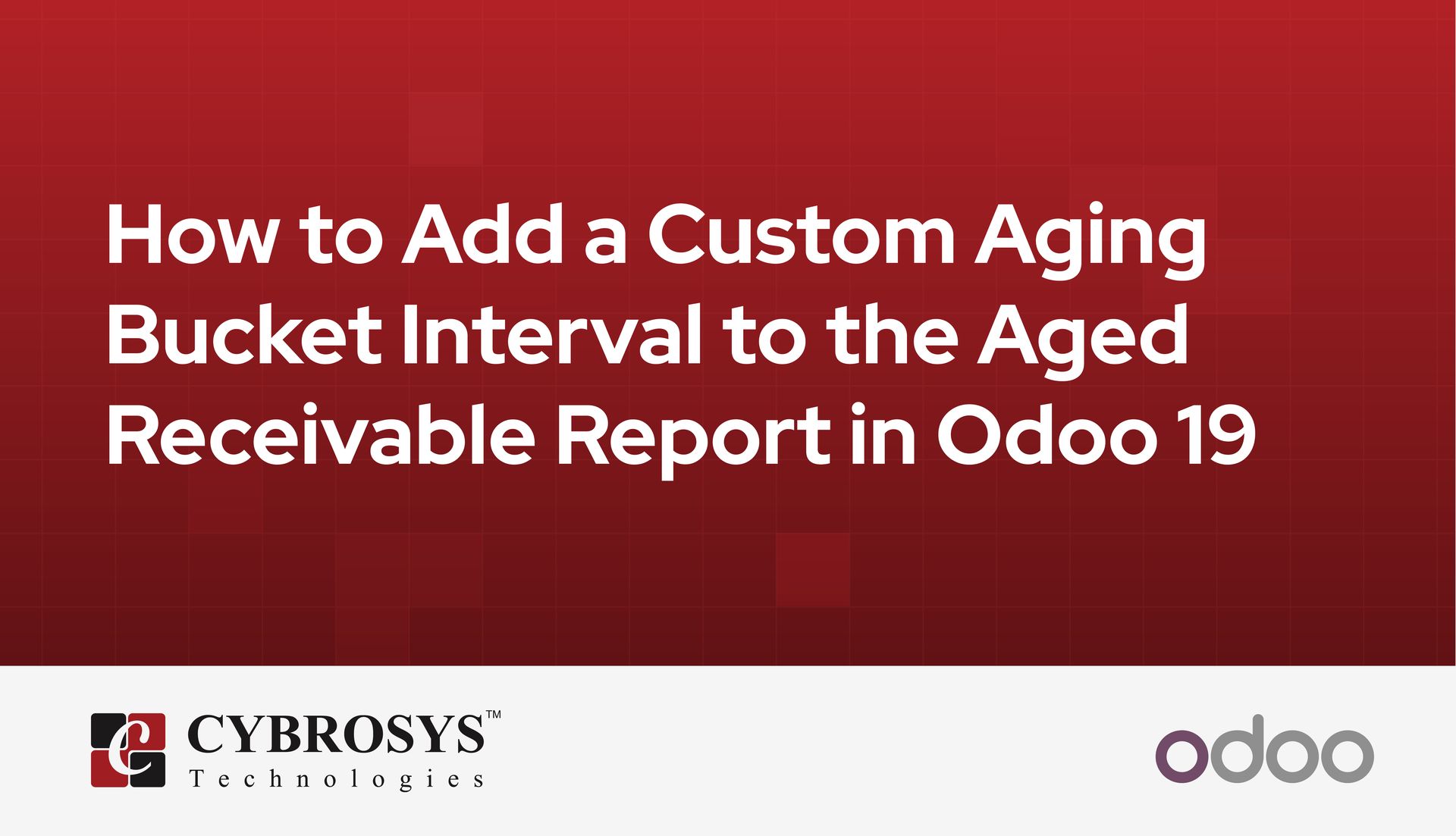 How to Add a Custom Aging Bucket Interval to the Aged Receivable Report in Odoo 19

CYBROSYS™
Technologies

odoo